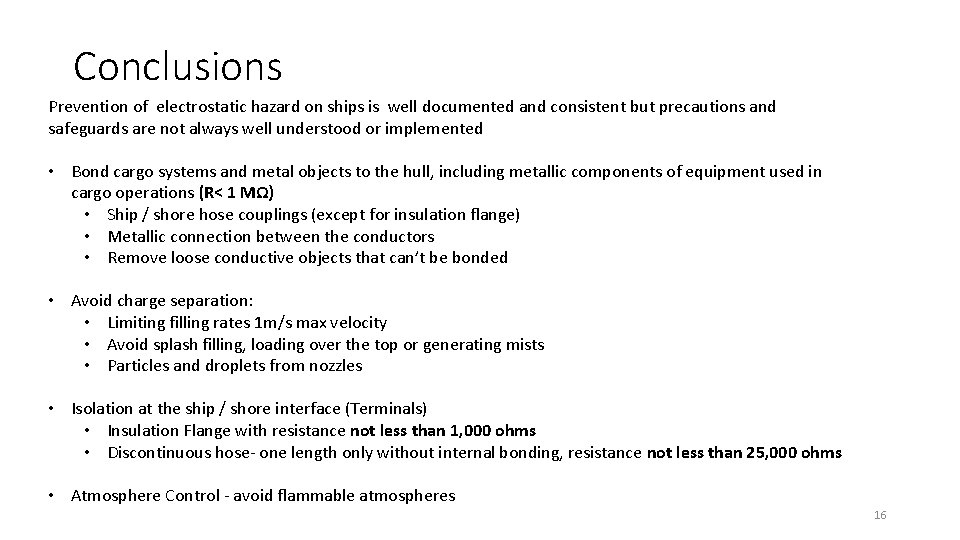 Conclusions

Prevention of electrostatic hazard on ships is well documented and consistent but precautions and safeguards are not always well understood or implemented

• Bond cargo systems and metal objects to the hull, including metallic components of equipment used in cargo operations (R< 1 MΩ)
  • Ship / shore hose couplings (except for insulation flange)
  • Metallic connection between the conductors
  • Remove loose conductive objects that can't be bonded

• Avoid charge separation:
  • Limiting filling rates 1m/s max velocity
  • Avoid splash filling, loading over the top or generating mists
  • Particles and droplets from nozzles

• Isolation at the ship / shore interface (Terminals)
  • Insulation Flange with resistance not less than 1,000 ohms
  • Discontinuous hose- one length only without internal bonding, resistance not less than 25,000 ohms

• Atmosphere Control - avoid flammable atmospheres

16